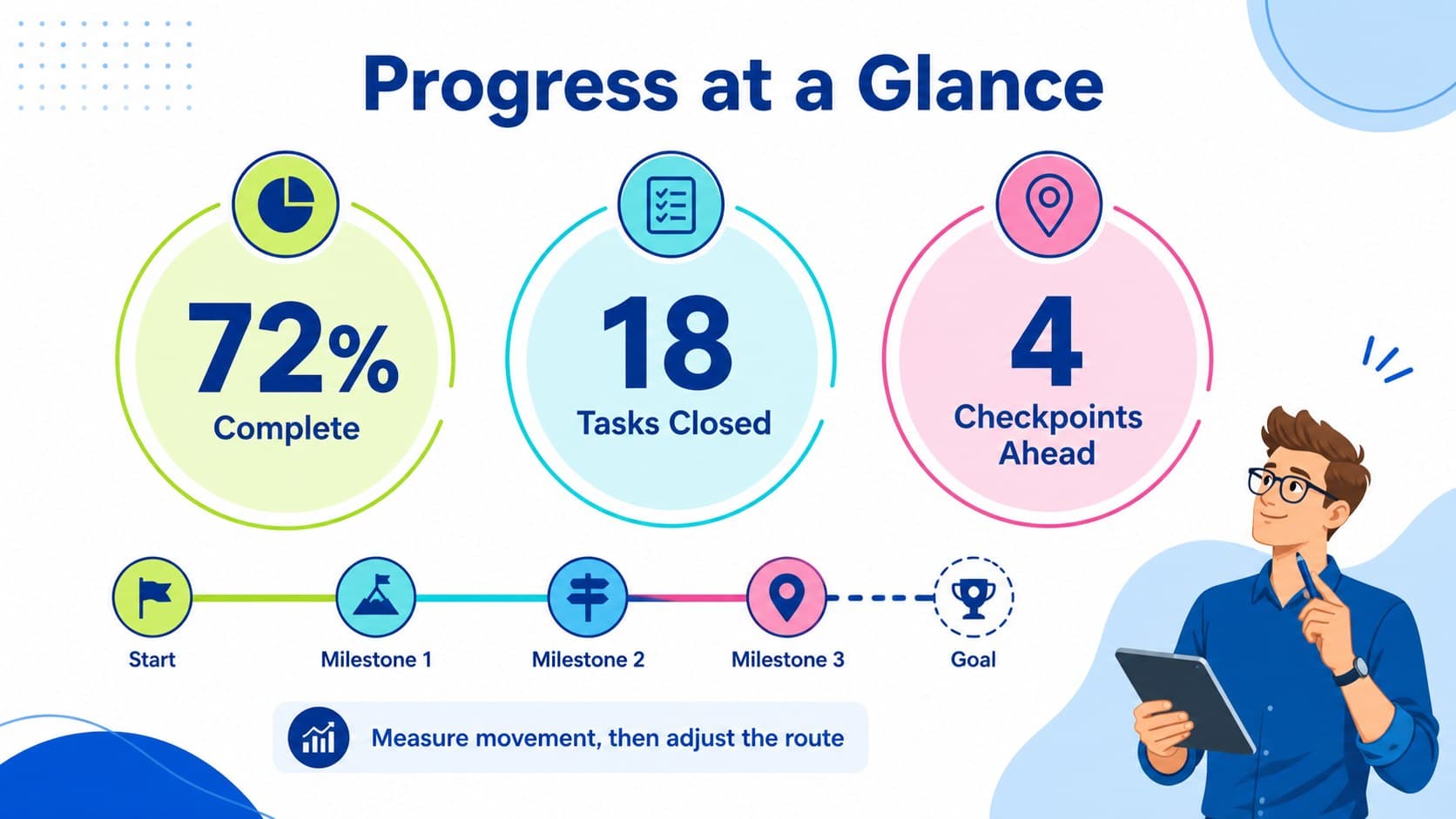 Progress at a Glance

72%
Complete

18
Tasks Closed

4
Checkpoints Ahead

Start

Milestone 1

Milestone 2

Milestone 3

Goal

Measure movement, then adjust the route